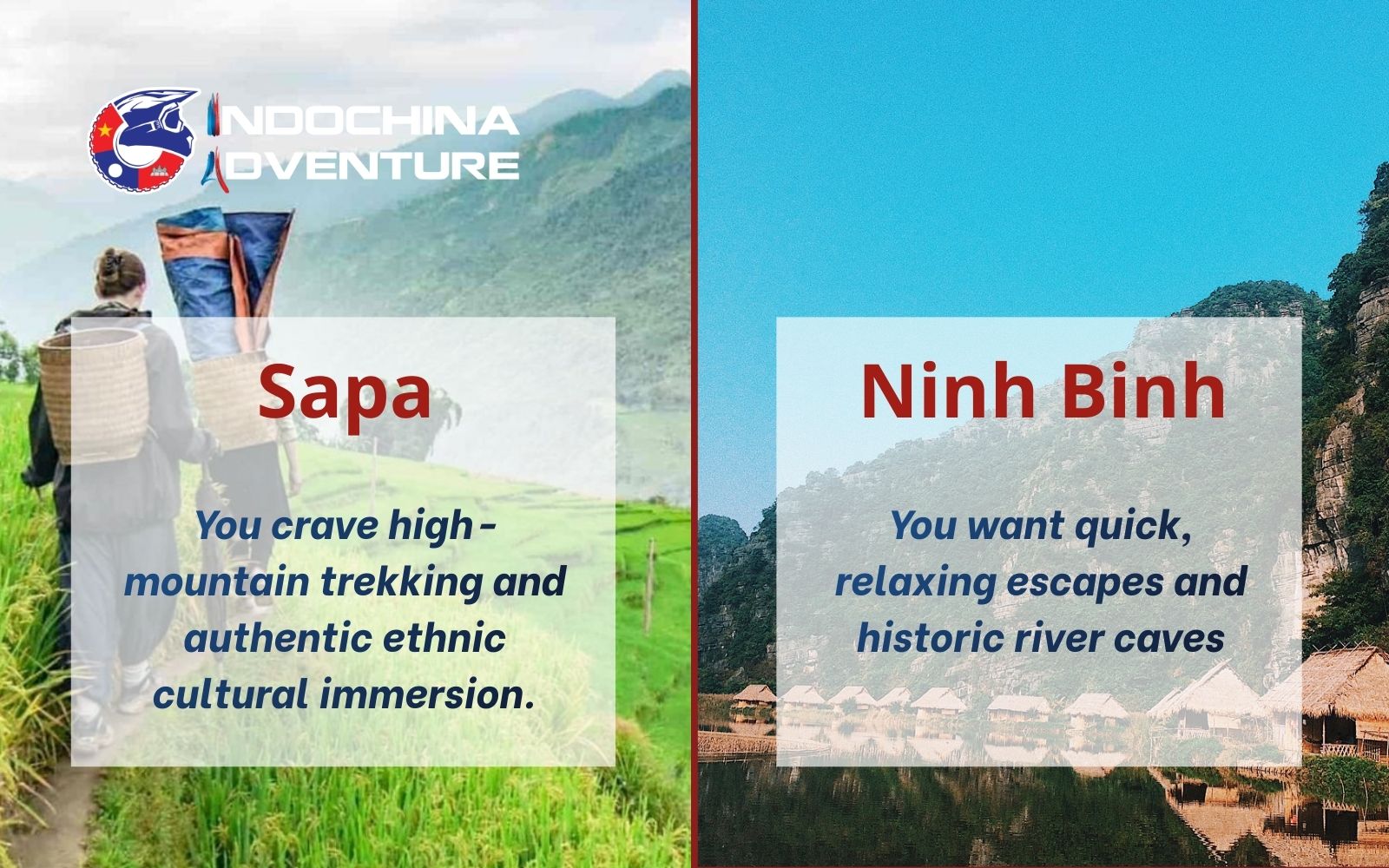 INDOCHINA
ADVENTURE

Sapa

You crave high-mountain trekking and authentic ethnic cultural immersion.

Ninh Binh

You want quick, relaxing escapes and historic river caves